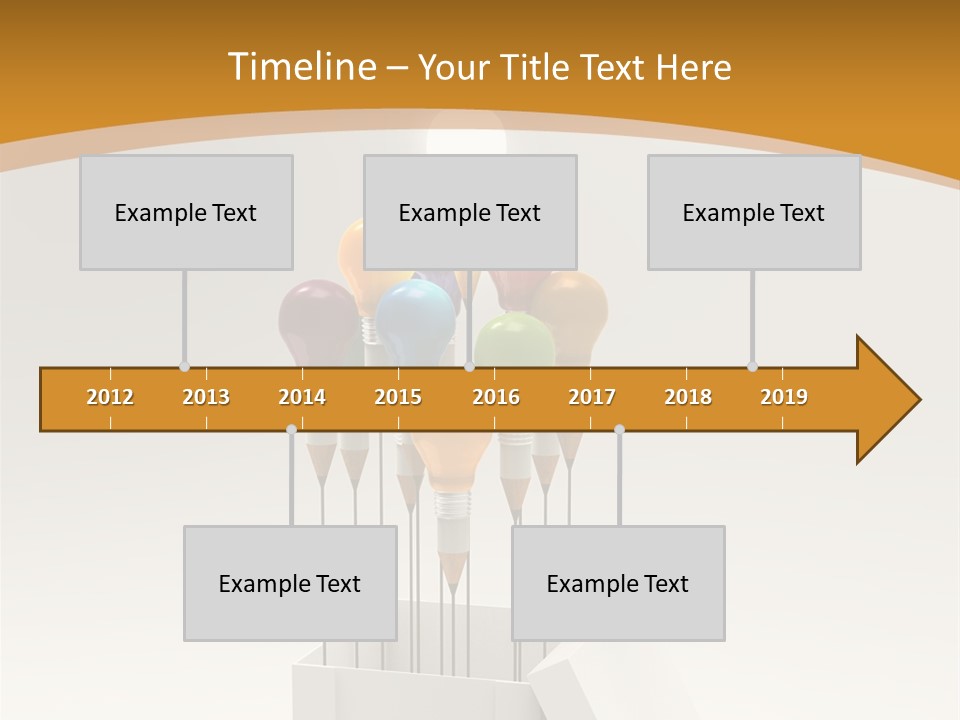 Timeline – Your Title Text Here

Example Text

Example Text

Example Text

2012 2013 2014 2015 2016 2017 2018 2019

Example Text

Example Text